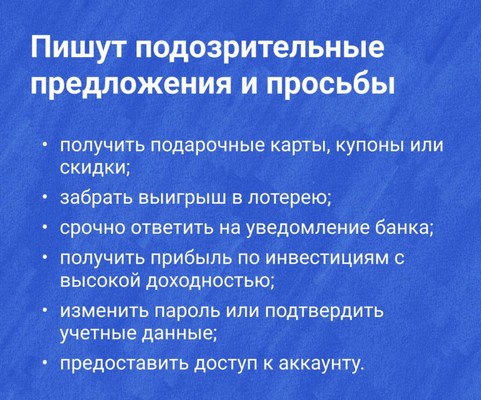 Пишут подозрительные предложения и просьбы

• получить подарочные карты, купоны или скидки;
• забрать выигрыш в лотерею;
• срочно ответить на уведомление банка;
• получить прибыль по инвестициям с высокой доходностью;
• изменить пароль или подтвердить учетные данные;
• предоставить доступ к аккаунту.